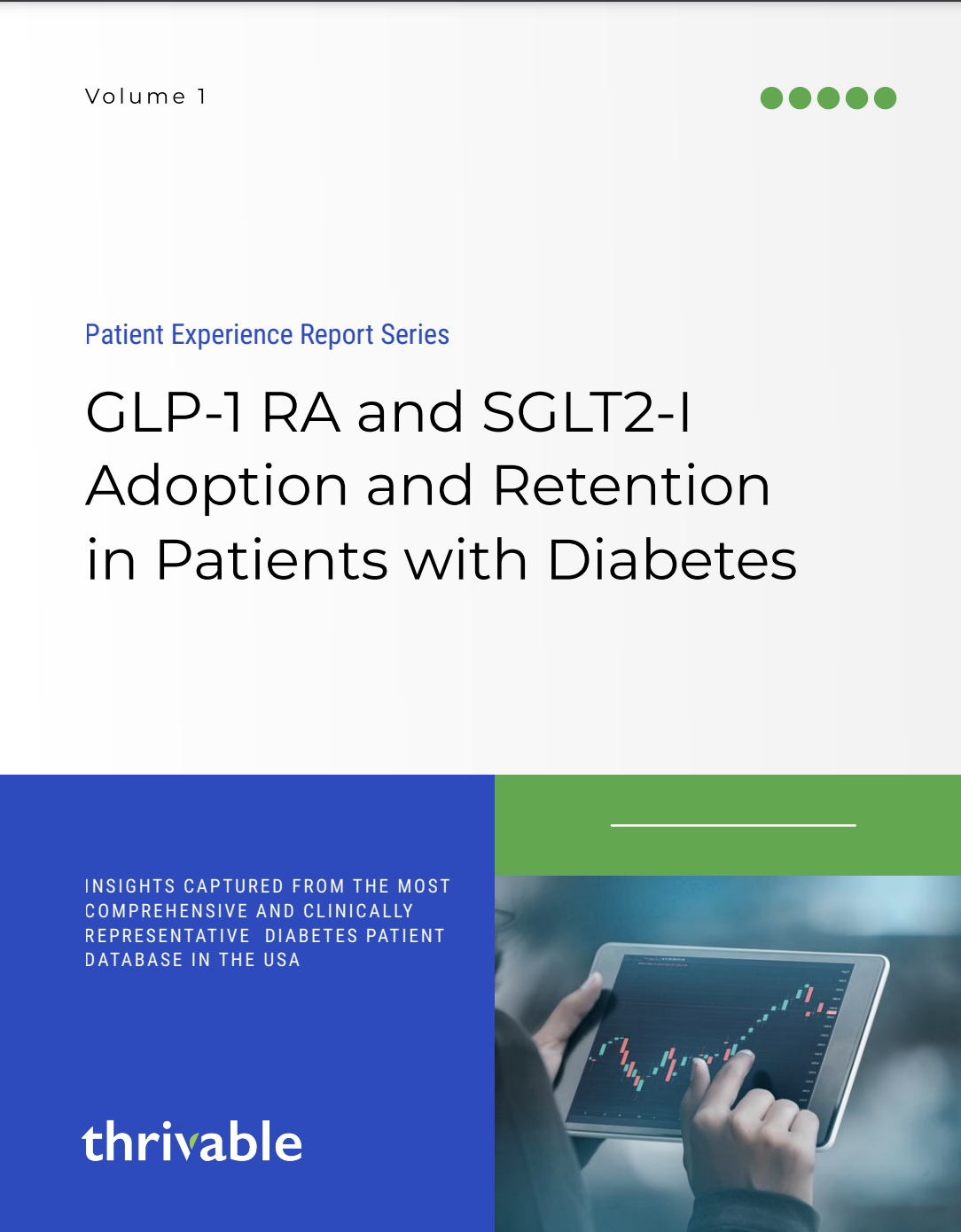 Volume 1

Patient Experience Report Series

GLP-1 RA and SGLT2-I Adoption and Retention in Patients with Diabetes

INSIGHTS CAPTURED FROM THE MOST COMPREHENSIVE AND CLINICALLY REPRESENTATIVE DIABETES PATIENT DATABASE IN THE USA

thrivable